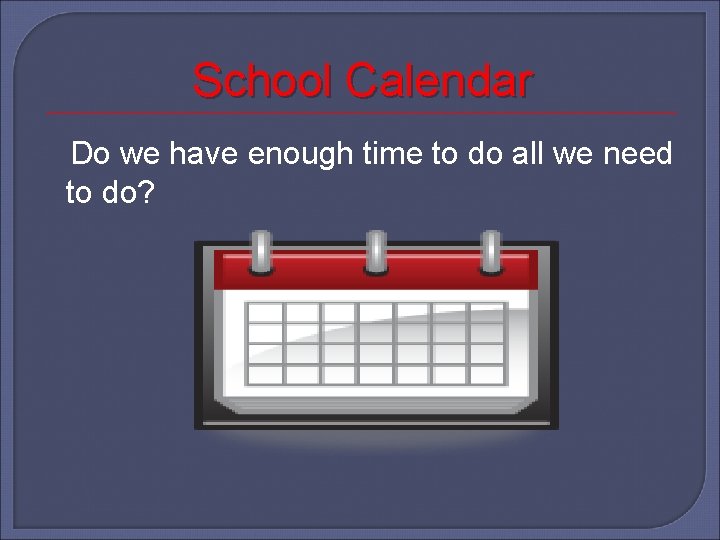 School Calendar

Do we have enough time to do all we need to do?